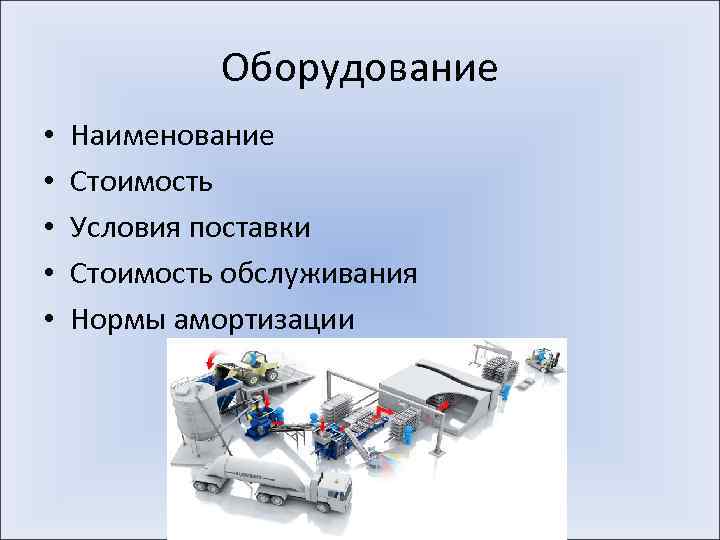 Оборудование

• Наименование
• Стоимость
• Условия поставки
• Стоимость обслуживания
• Нормы амортизации